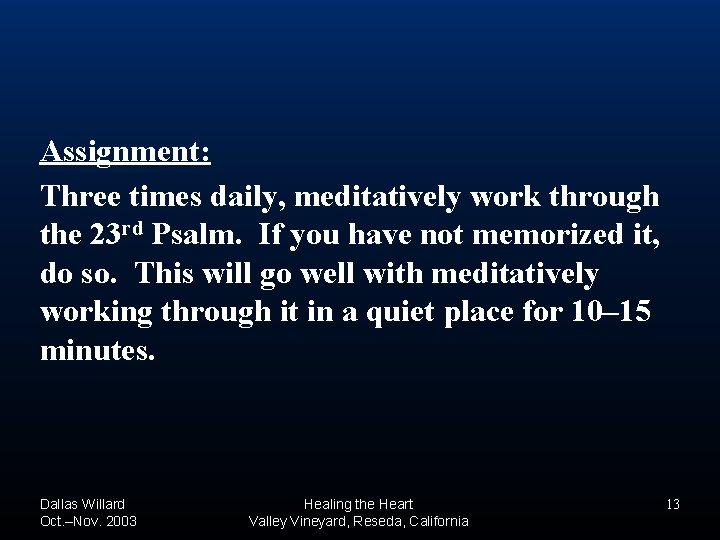 Assignment:

Three times daily, meditatively work through the 23rd Psalm. If you have not memorized it, do so. This will go well with meditatively working through it in a quiet place for 10–15 minutes.

Dallas Willard
Oct.–Nov. 2003

Healing the Heart
Valley Vineyard, Reseda, California

13